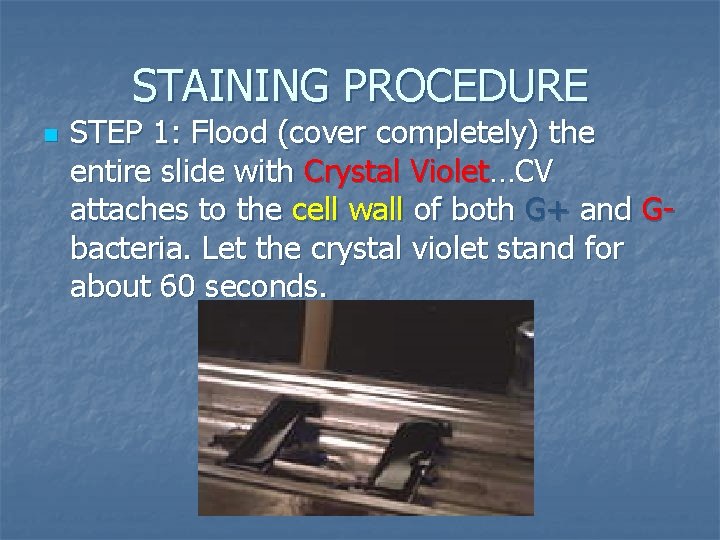 STAINING PROCEDURE

STEP 1: Flood (cover completely) the entire slide with Crystal Violet…CV attaches to the cell wall of both G+ and G- bacteria. Let the crystal violet stand for about 60 seconds.